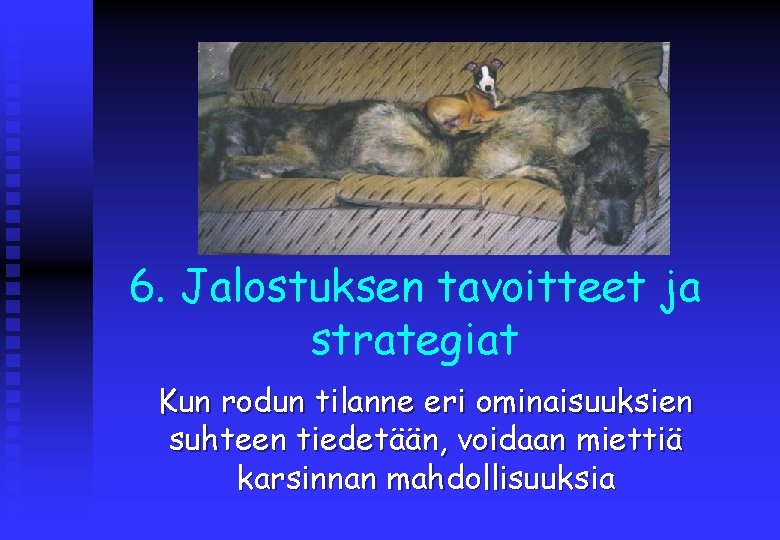 6. Jalostuksen tavoitteet ja strategiat

Kun rodun tilanne eri ominaisuuksien suhteen tiedetään, voidaan miettiä karsinnan mahdollisuuksia